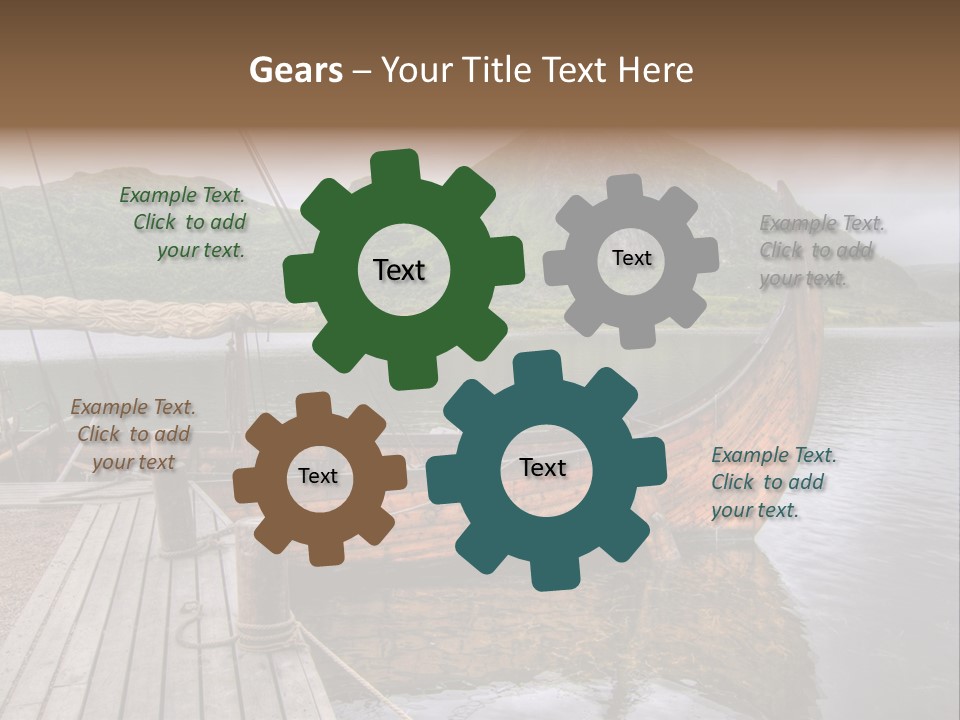 Gears – Your Title Text Here

Example Text. Click to add your text.

Text

Text

Example Text. Click to add your text.

Example Text. Click to add your text

Text

Text

Example Text. Click to add your text.